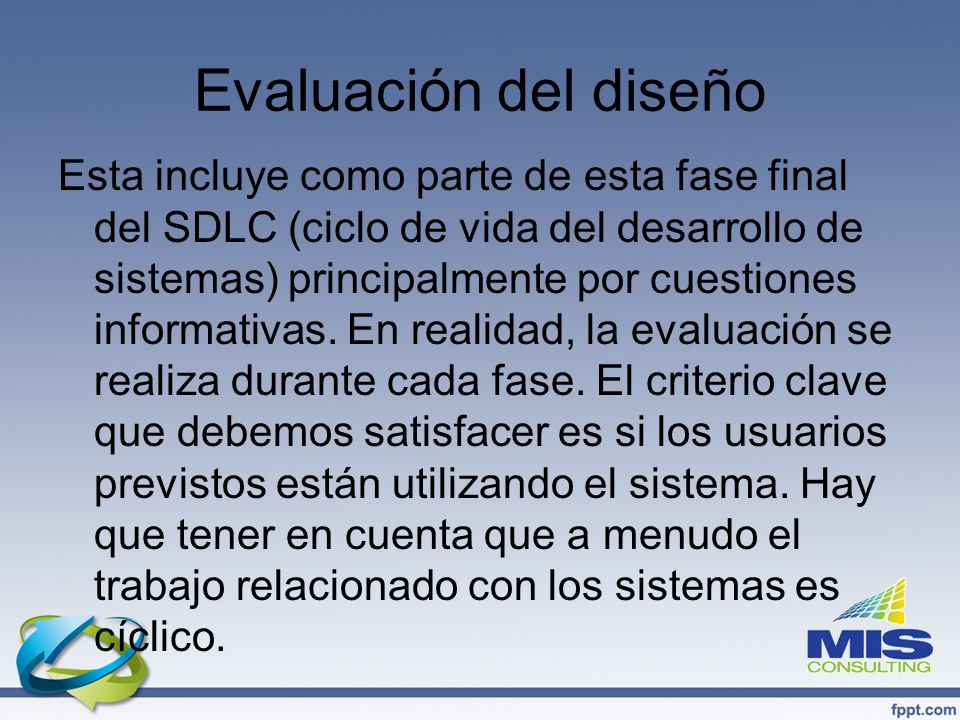 Evaluación del diseño

Esta incluye como parte de esta fase final del SDLC (ciclo de vida del desarrollo de sistemas) principalmente por cuestiones informativas. En realidad, la evaluación se realiza durante cada fase. El criterio clave que debemos satisfacer es si los usuarios previstos están utilizando el sistema. Hay que tener en cuenta que a menudo el trabajo relacionado con los sistemas es cíclico.

MIS
CONSULTING

fppt.com